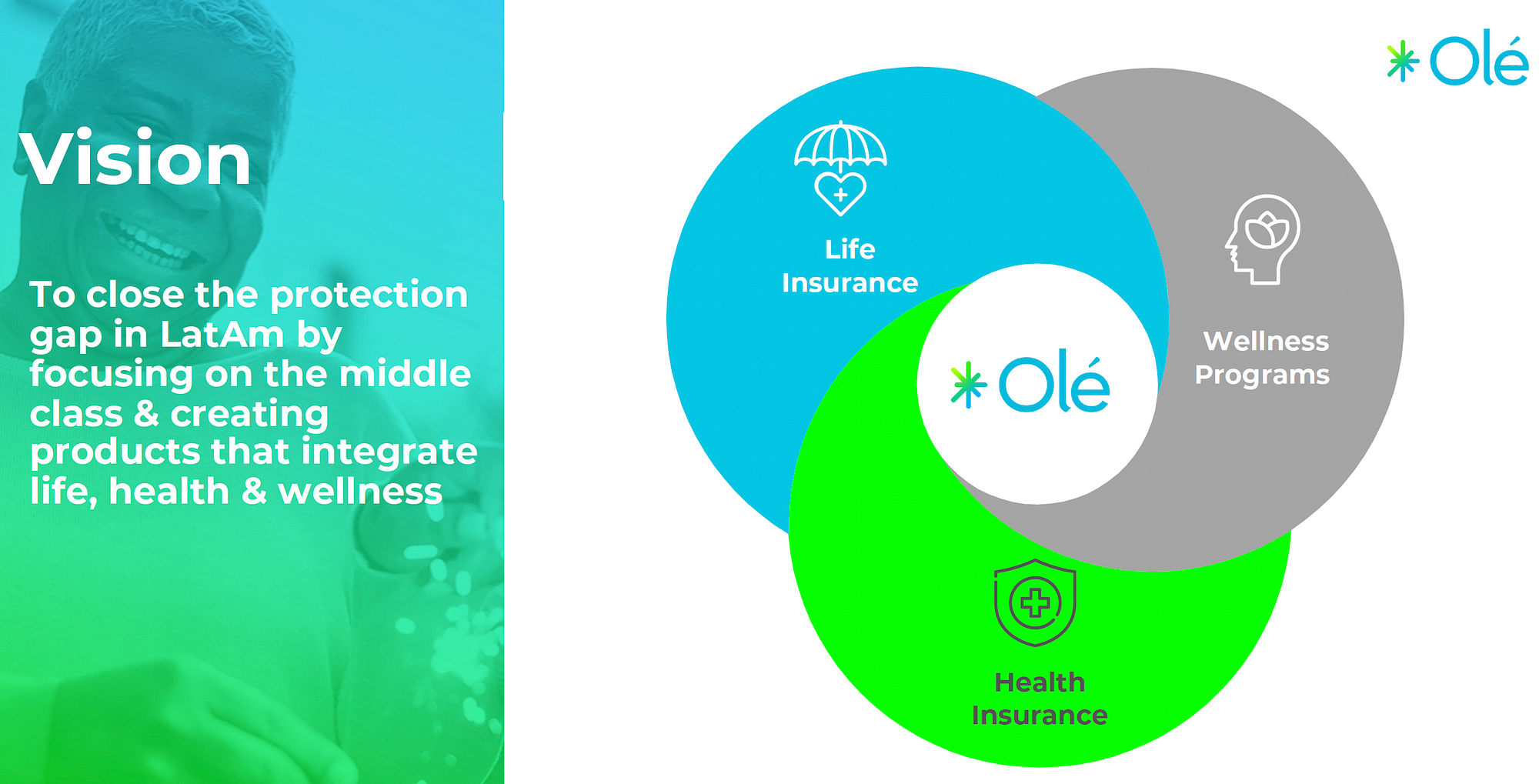 Vision

To close the protection gap in LatAm by focusing on the middle class & creating products that integrate life, health & wellness

Olé

Life Insurance

Wellness Programs

Olé

Health Insurance